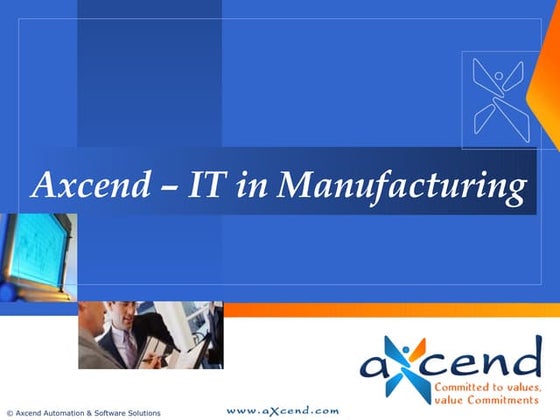 Axcend – IT in Manufacturing

axcend
Committed to values, value Commitments

© Axcend Automation & Software Solutions

www.aXcend.com